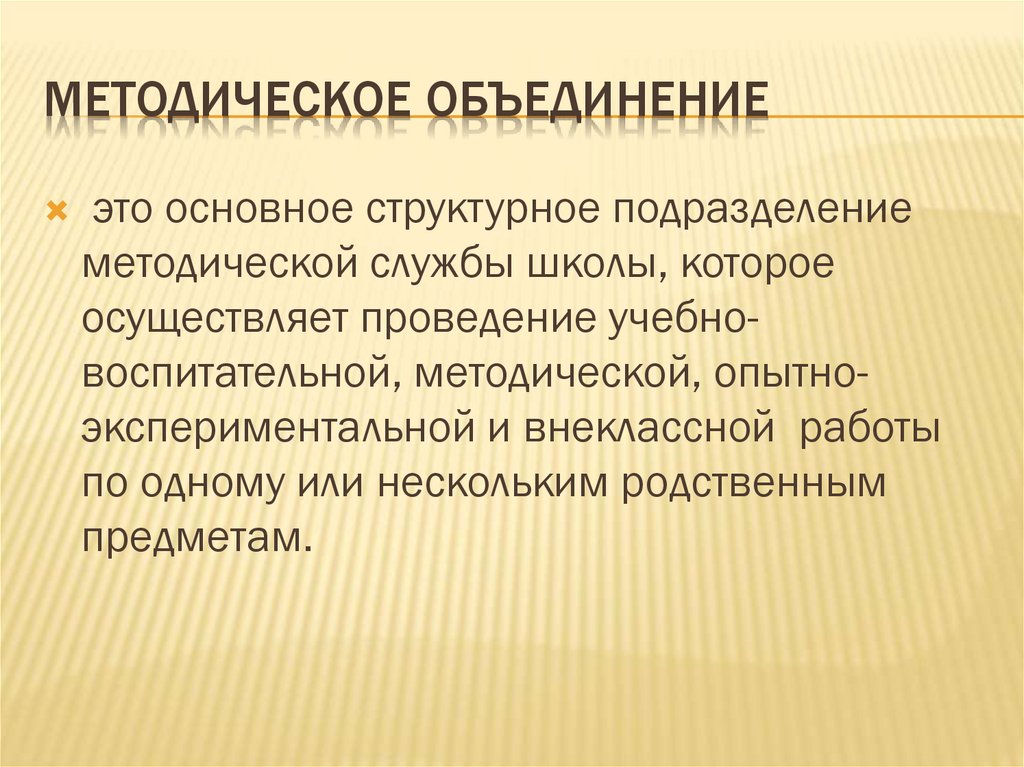 МЕТОДИЧЕСКОЕ ОБЪЕДИНЕНИЕ

это основное структурное подразделение методической службы школы, которое осуществляет проведение учебно-воспитательной, методической, опытно-экспериментальной и внеклассной работы по одному или нескольким родственным предметам.